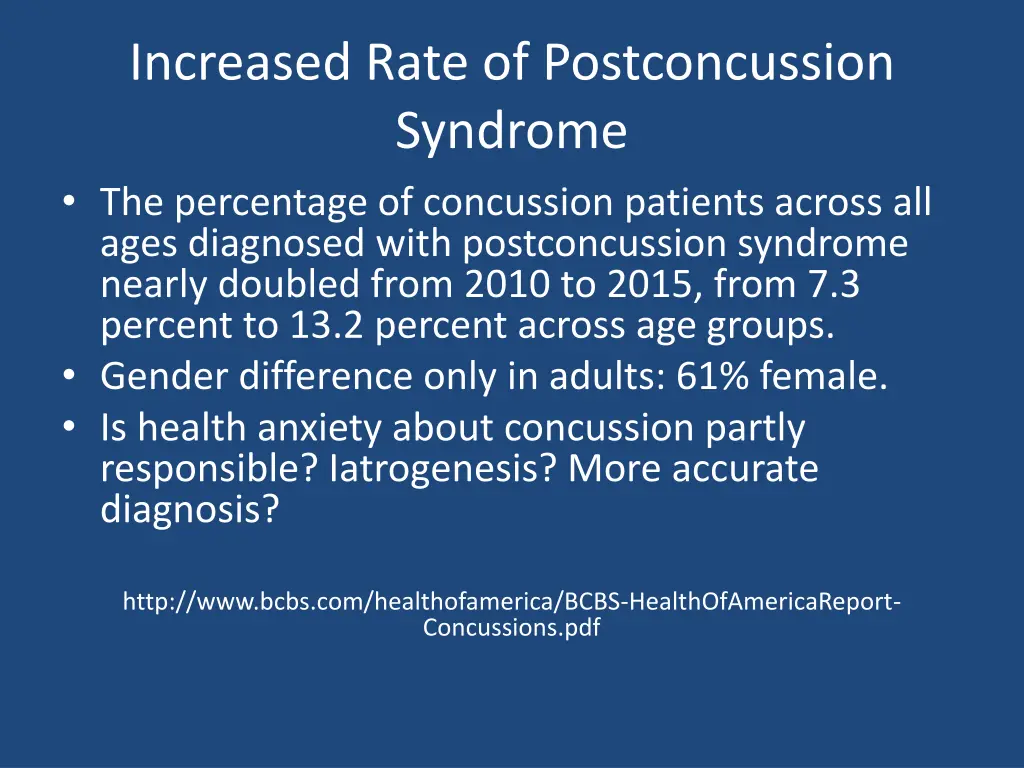 Increased Rate of Postconcussion Syndrome

• The percentage of concussion patients across all ages diagnosed with postconcussion syndrome nearly doubled from 2010 to 2015, from 7.3 percent to 13.2 percent across age groups.
• Gender difference only in adults: 61% female.
• Is health anxiety about concussion partly responsible? Iatrogenesis? More accurate diagnosis?

http://www.bcbs.com/healthofamerica/BCBS-HealthOfAmericaReport-Concussions.pdf